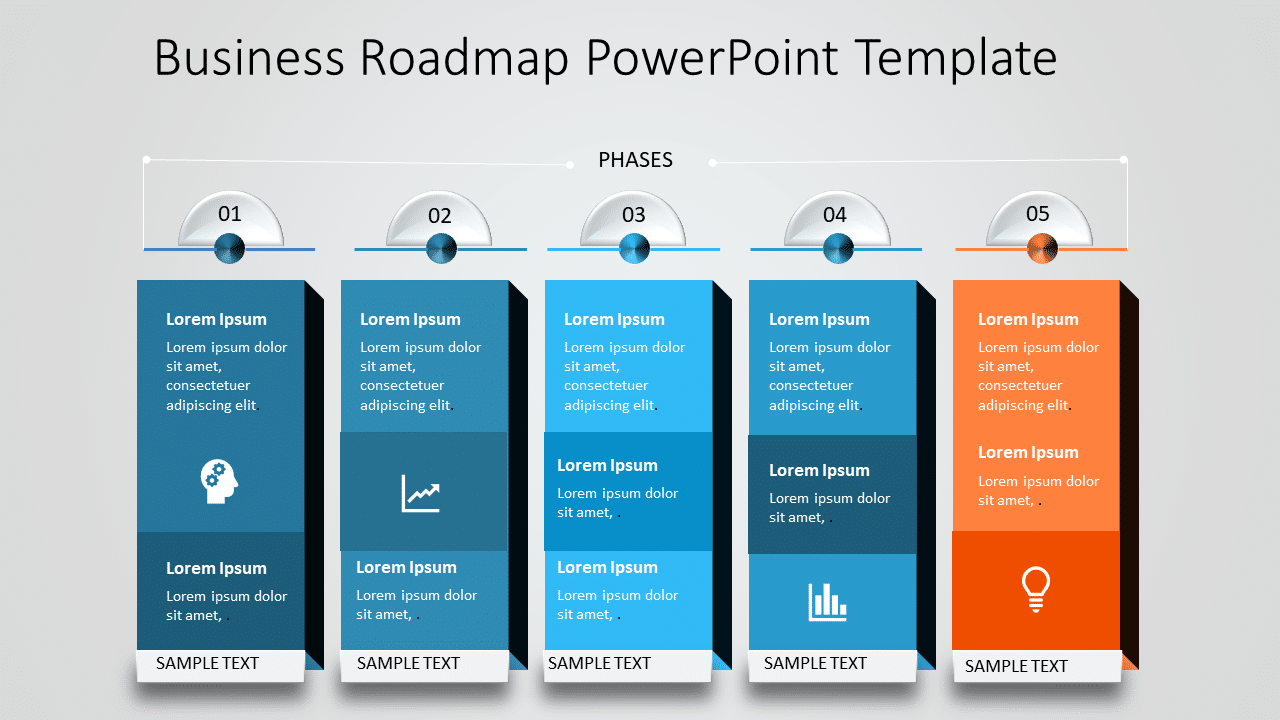 Business Roadmap PowerPoint Template

PHASES

01

Lorem Ipsum

Lorem ipsum dolor sit amet, consectetuer adipiscing elit.

Lorem Ipsum

Lorem ipsum dolor sit amet, .

SAMPLE TEXT

02

Lorem Ipsum

Lorem ipsum dolor sit amet, consectetuer adipiscing elit.

Lorem Ipsum

Lorem ipsum dolor sit amet, .

SAMPLE TEXT

03

Lorem Ipsum

Lorem ipsum dolor sit amet, consectetuer adipiscing elit.

Lorem Ipsum

Lorem ipsum dolor sit amet, .

Lorem Ipsum

Lorem ipsum dolor sit amet, .

SAMPLE TEXT

04

Lorem Ipsum

Lorem ipsum dolor sit amet, consectetuer adipiscing elit.

Lorem Ipsum

Lorem ipsum dolor sit amet, .

SAMPLE TEXT

05

Lorem Ipsum

Lorem ipsum dolor sit amet, consectetuer adipiscing elit.

Lorem Ipsum

Lorem ipsum dolor sit amet, .

SAMPLE TEXT